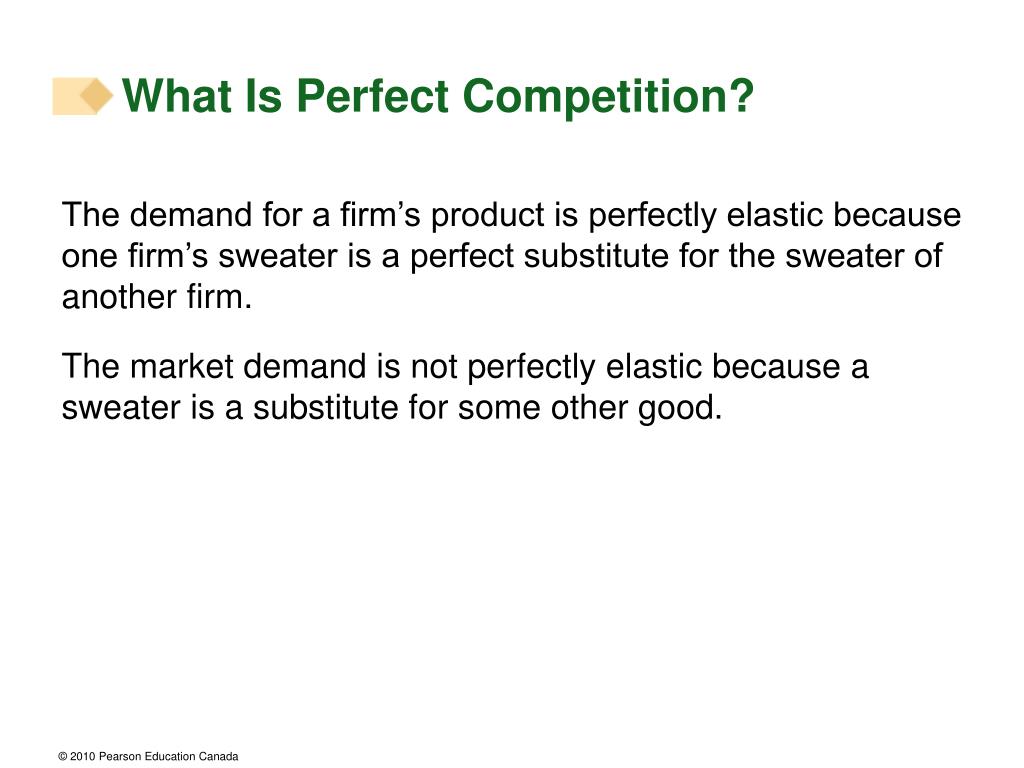 What Is Perfect Competition?

The demand for a firm’s product is perfectly elastic because one firm’s sweater is a perfect substitute for the sweater of another firm.

The market demand is not perfectly elastic because a sweater is a substitute for some other good.

© 2010 Pearson Education Canada